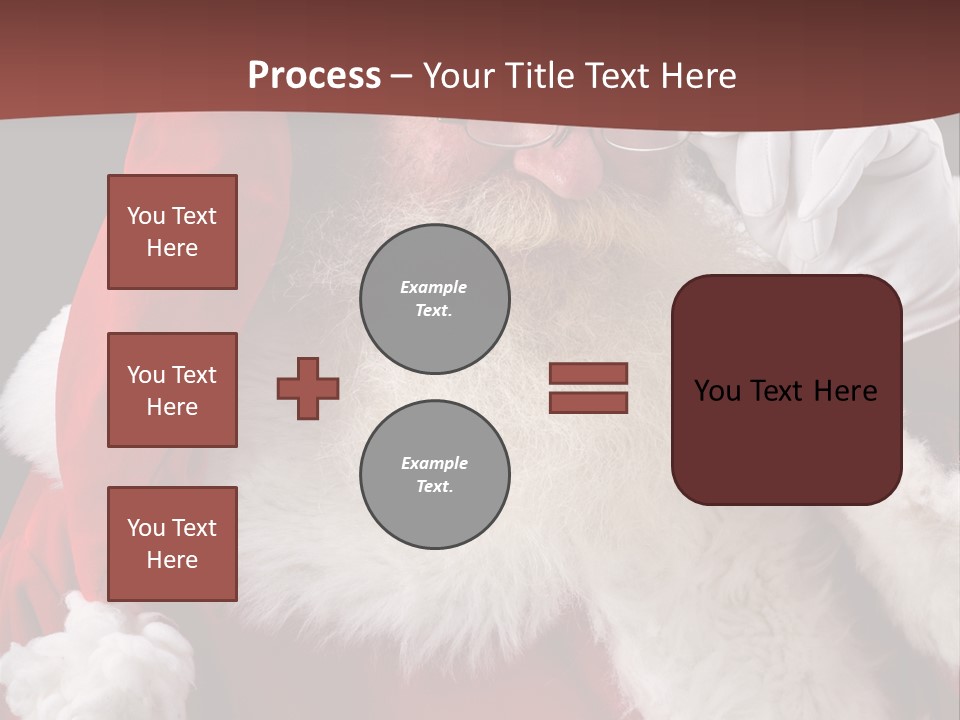 Process – Your Title Text Here

You Text Here

You Text Here

You Text Here

Example Text.

Example Text.

You Text Here